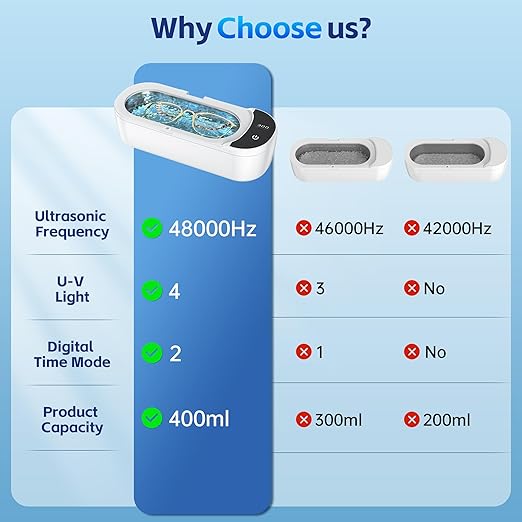 Why Choose us?

| | | | |
|---|---|---|---|
| Ultrasonic Frequency | 48000Hz | 46000Hz | 42000Hz |
| U-V Light | 4 | 3 | No |
| Digital Time Mode | 2 | 1 | No |
| Product Capacity | 400ml | 300ml | 200ml |